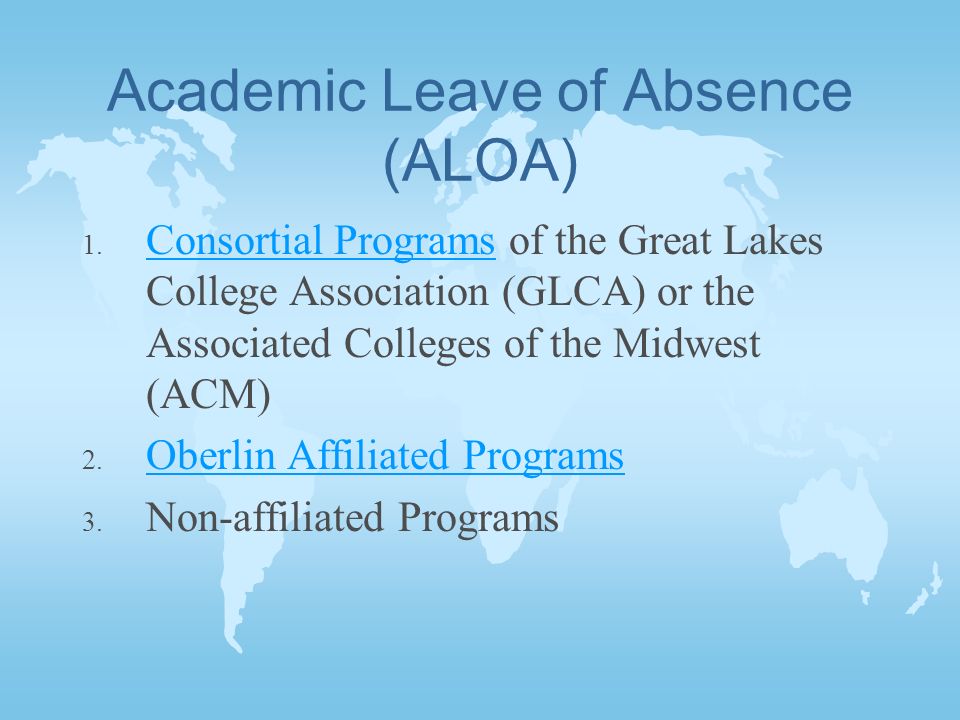 Academic Leave of Absence (ALOA)

1. Consortial Programs of the Great Lakes College Association (GLCA) or the Associated Colleges of the Midwest (ACM)
2. Oberlin Affiliated Programs
3. Non-affiliated Programs